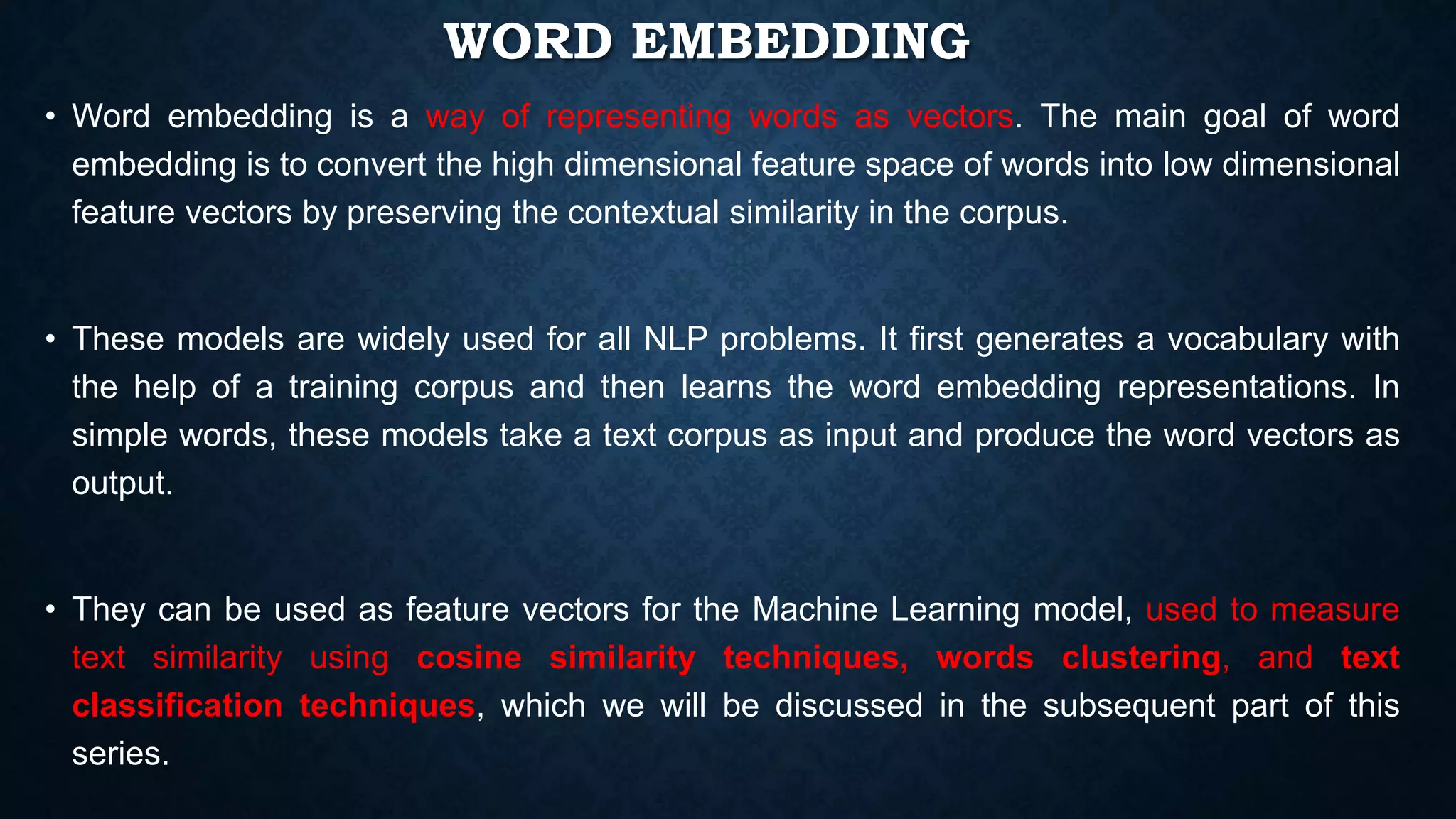 WORD EMBEDDING

• Word embedding is a way of representing words as vectors. The main goal of word embedding is to convert the high dimensional feature space of words into low dimensional feature vectors by preserving the contextual similarity in the corpus.

• These models are widely used for all NLP problems. It first generates a vocabulary with the help of a training corpus and then learns the word embedding representations. In simple words, these models take a text corpus as input and produce the word vectors as output.

• They can be used as feature vectors for the Machine Learning model, used to measure text similarity using cosine similarity techniques, words clustering, and text classification techniques, which we will be discussed in the subsequent part of this series.